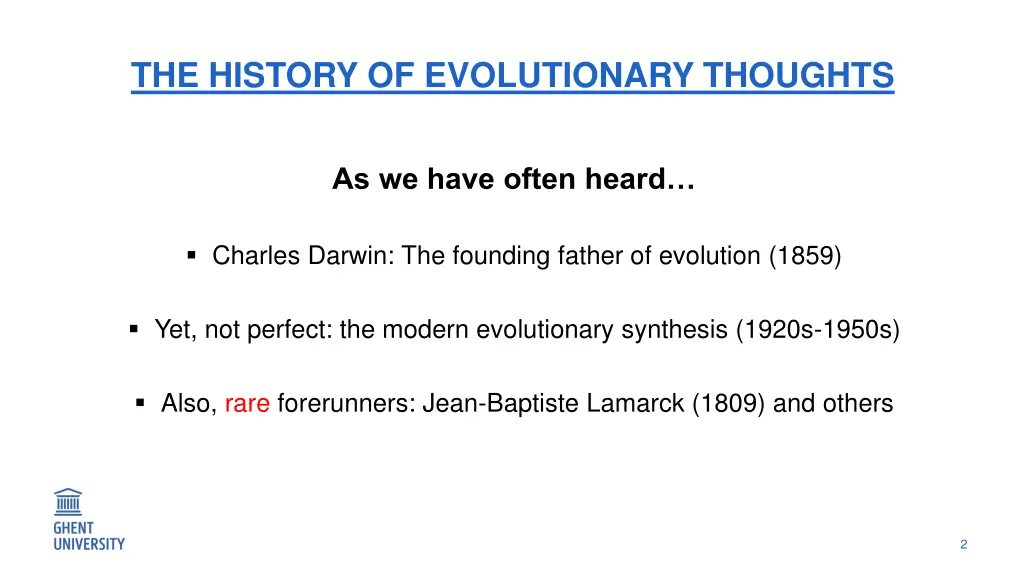 THE HISTORY OF EVOLUTIONARY THOUGHTS

As we have often heard…

▪ Charles Darwin: The founding father of evolution (1859)

▪ Yet, not perfect: the modern evolutionary synthesis (1920s-1950s)

▪ Also, rare forerunners: Jean-Baptiste Lamarck (1809) and others

GHENT UNIVERSITY

2